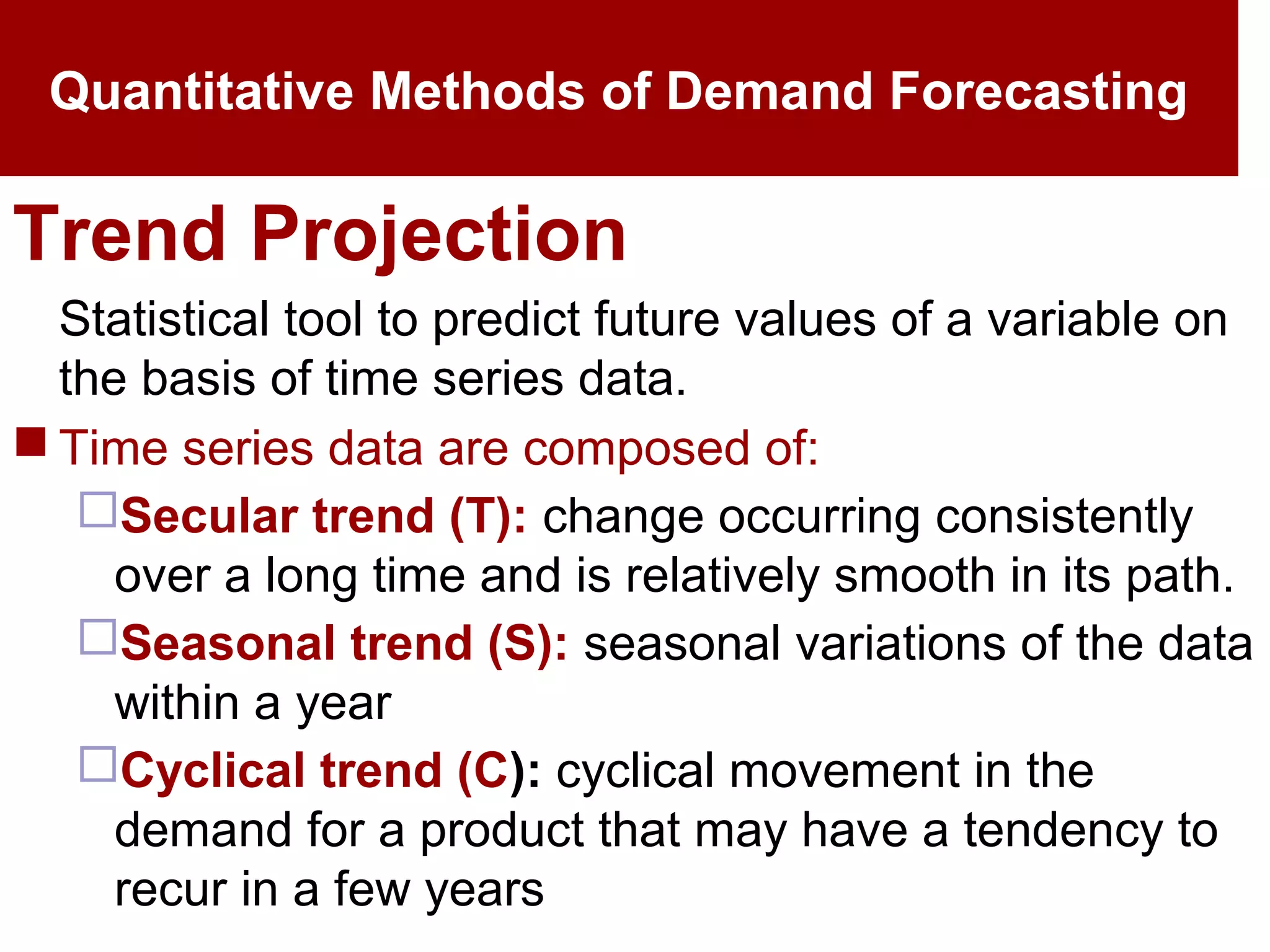 Quantitative Methods of Demand Forecasting

Trend Projection

Statistical tool to predict future values of a variable on the basis of time series data.

Time series data are composed of:

Secular trend (T): change occurring consistently over a long time and is relatively smooth in its path.

Seasonal trend (S): seasonal variations of the data within a year

Cyclical trend (C): cyclical movement in the demand for a product that may have a tendency to recur in a few years